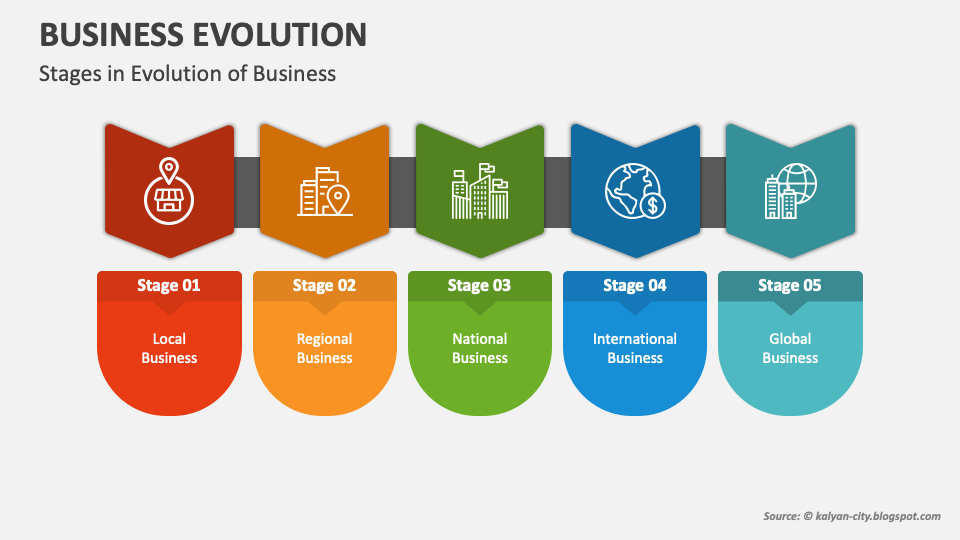 BUSINESS EVOLUTION

Stages in Evolution of Business

Stage 01

Local Business

Stage 02

Regional Business

Stage 03

National Business

Stage 04

International Business

Stage 05

Global Business

Source: © kalyan-city.blogspot.com